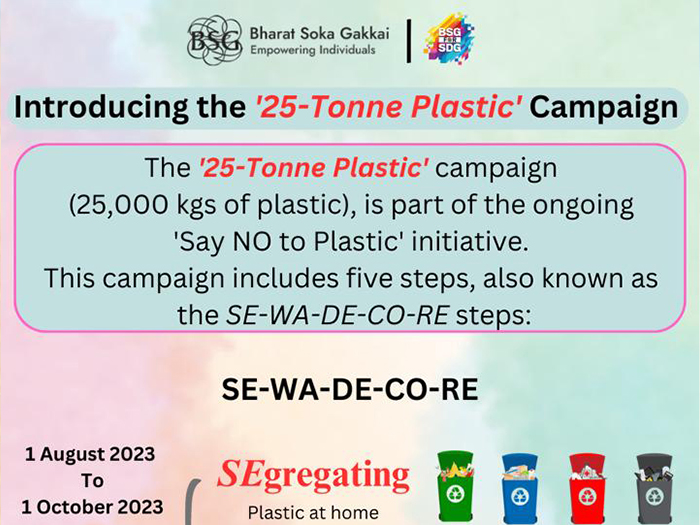 BSG Bharat Soka Gakkai
Empowering Individuals

BSG FOR SDG

Introducing the '25-Tonne Plastic' Campaign

The '25-Tonne Plastic' campaign (25,000 kgs of plastic), is part of the ongoing 'Say NO to Plastic' initiative.
This campaign includes five steps, also known as the SE-WA-DE-CO-RE steps:

SE-WA-DE-CO-RE

1 August 2023
To
1 October 2023

SEgregating
Plastic at home